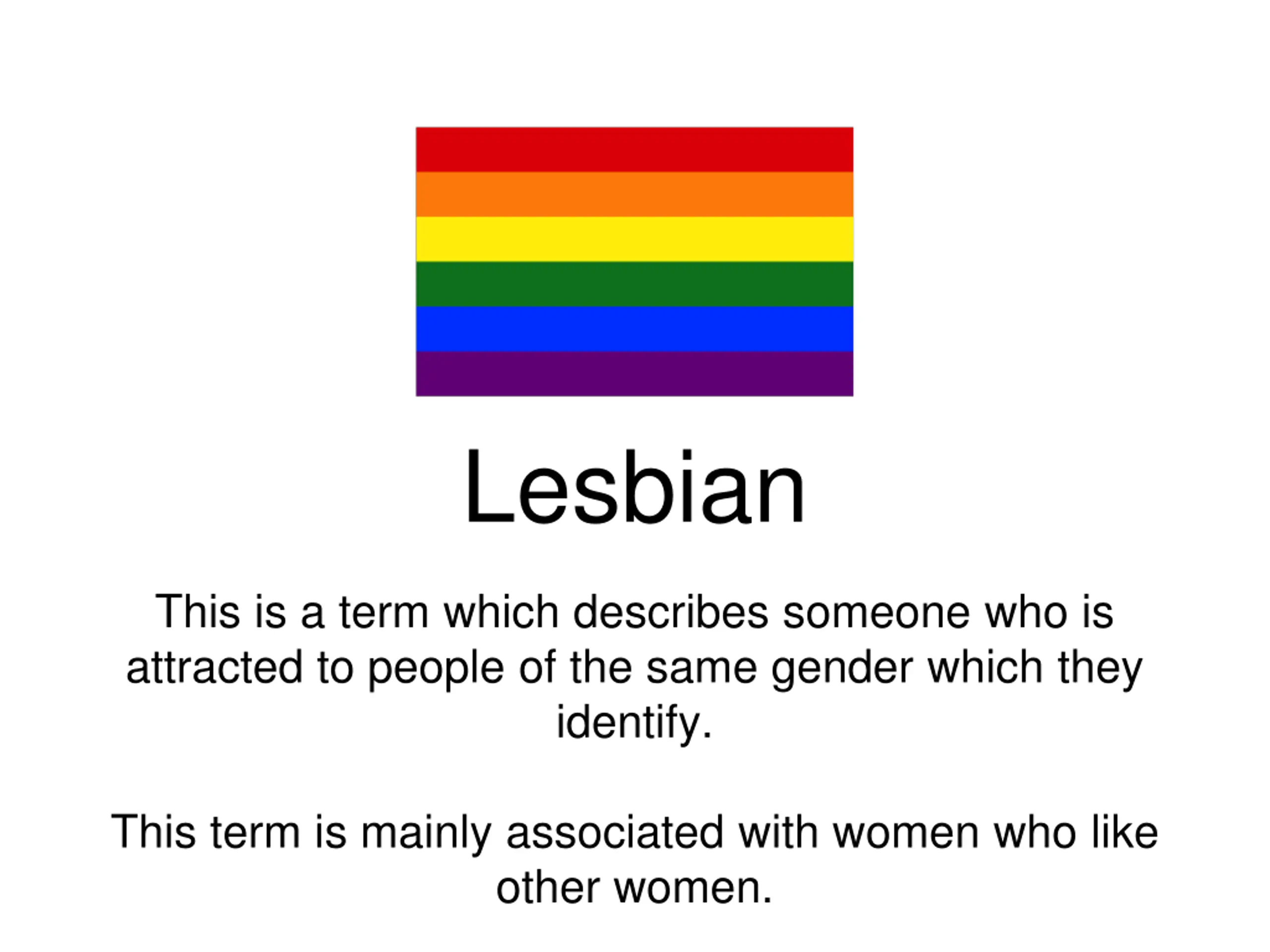 Lesbian

This is a term which describes someone who is attracted to people of the same gender which they identify.

This term is mainly associated with women who like other women.